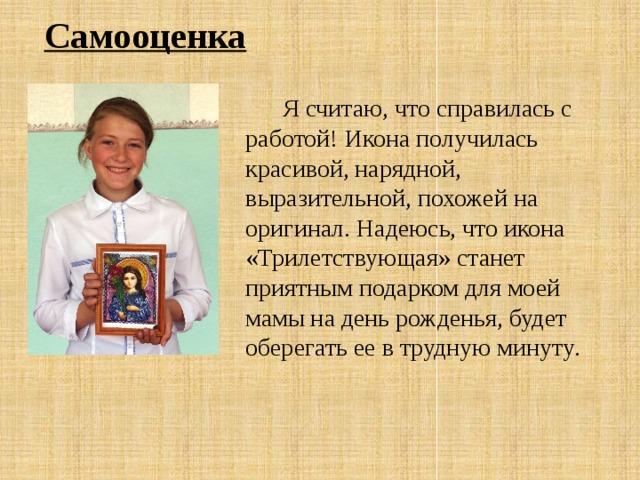 Самооценка

Я считаю, что справилась с работой! Икона получилась красивой, нарядной, выразительной, похожей на оригинал. Надеюсь, что икона «Трилетствующая» станет приятным подарком для моей мамы на день рожденья, будет оберегать ее в трудную минуту.